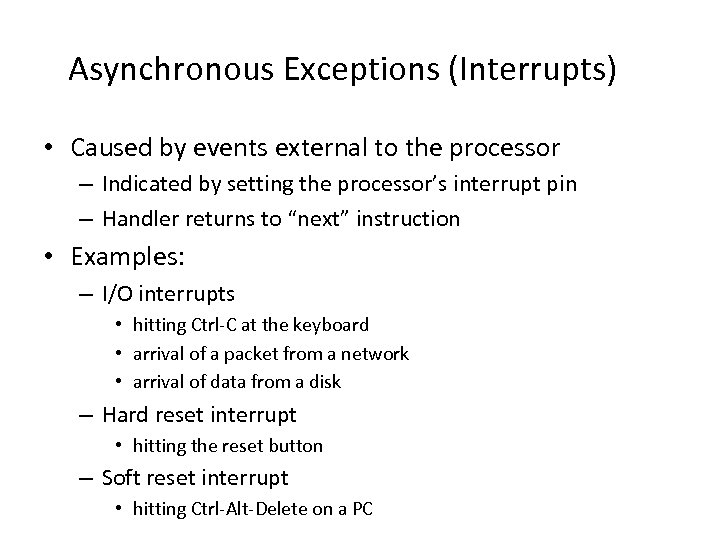 Asynchronous Exceptions (Interrupts)

• Caused by events external to the processor
– Indicated by setting the processor's interrupt pin
– Handler returns to "next" instruction

• Examples:
– I/O interrupts
• hitting Ctrl-C at the keyboard
• arrival of a packet from a network
• arrival of data from a disk
– Hard reset interrupt
• hitting the reset button
– Soft reset interrupt
• hitting Ctrl-Alt-Delete on a PC